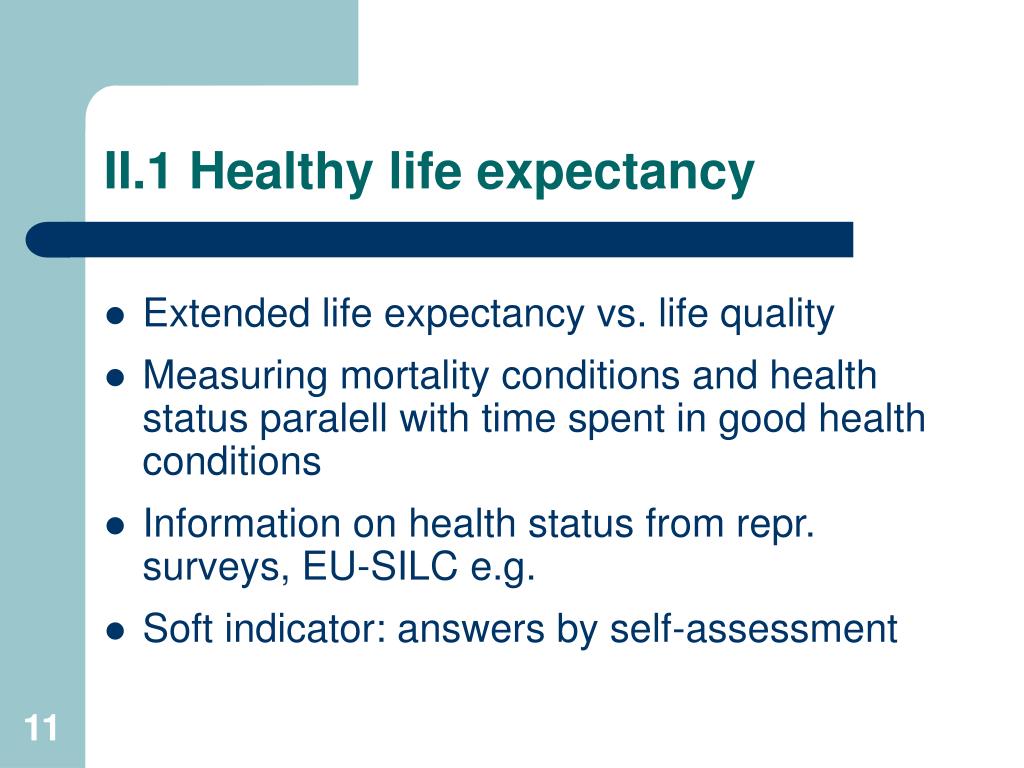 II.1 Healthy life expectancy

- Extended life expectancy vs. life quality
- Measuring mortality conditions and health status paralell with time spent in good health conditions
- Information on health status from repr. surveys, EU-SILC e.g.
- Soft indicator: answers by self-assessment

11